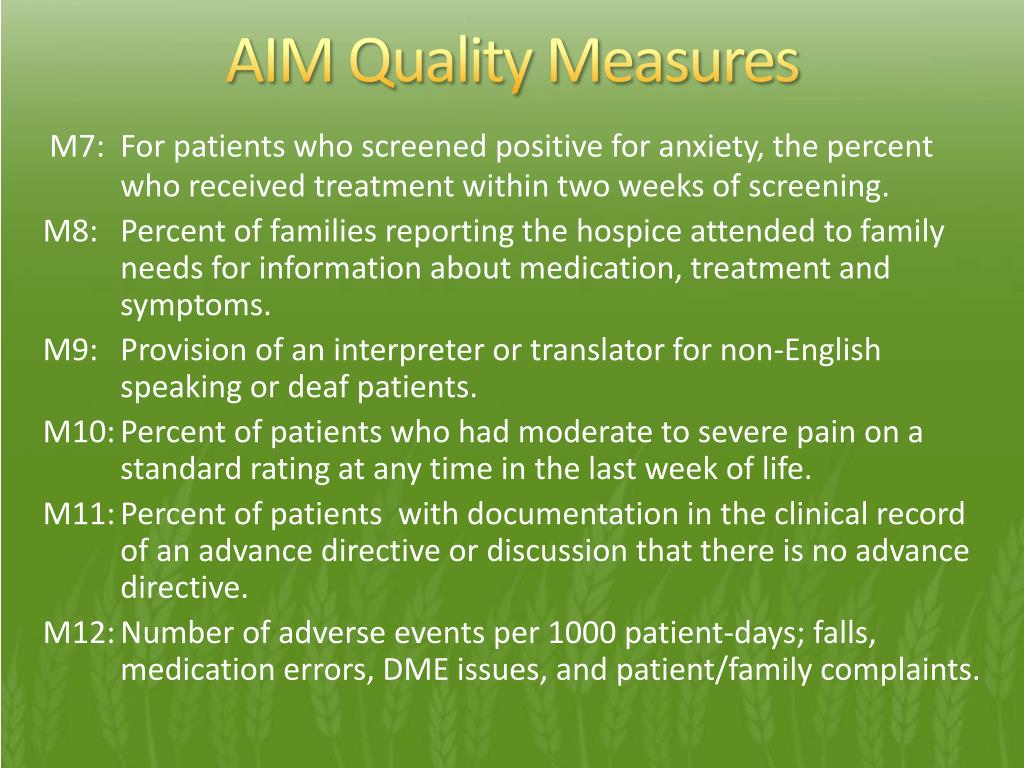 AIM Quality Measures

M7: For patients who screened positive for anxiety, the percent who received treatment within two weeks of screening.

M8: Percent of families reporting the hospice attended to family needs for information about medication, treatment and symptoms.

M9: Provision of an interpreter or translator for non-English speaking or deaf patients.

M10: Percent of patients who had moderate to severe pain on a standard rating at any time in the last week of life.

M11: Percent of patients with documentation in the clinical record of an advance directive or discussion that there is no advance directive.

M12: Number of adverse events per 1000 patient-days; falls, medication errors, DME issues, and patient/family complaints.